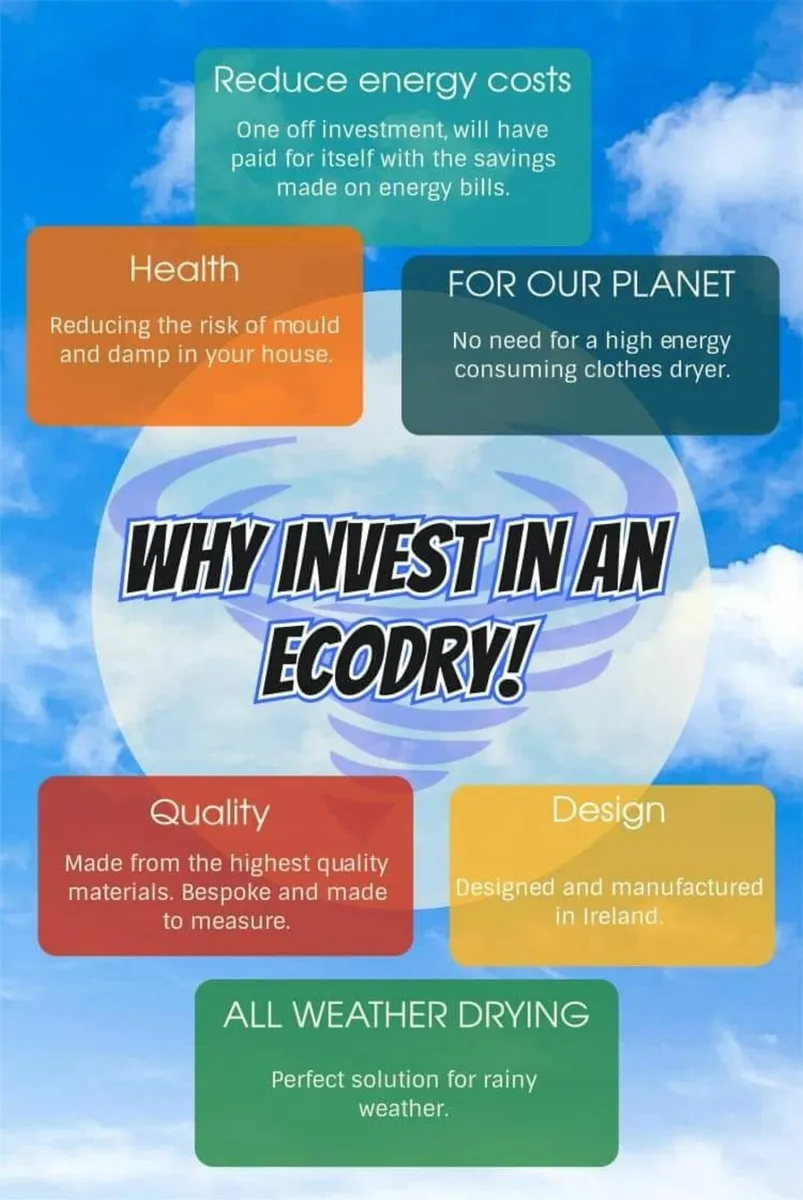 Reduce energy costs

One off investment, will have paid for itself with the savings made on energy bills.

Health

Reducing the risk of mould and damp in your house.

FOR OUR PLANET

No need for a high energy consuming clothes dryer.

WHY INVEST IN AN ECODRY!

Quality

Made from the highest quality materials. Bespoke and made to measure.

Design

Designed and manufactured in Ireland.

ALL WEATHER DRYING

Perfect solution for rainy weather.